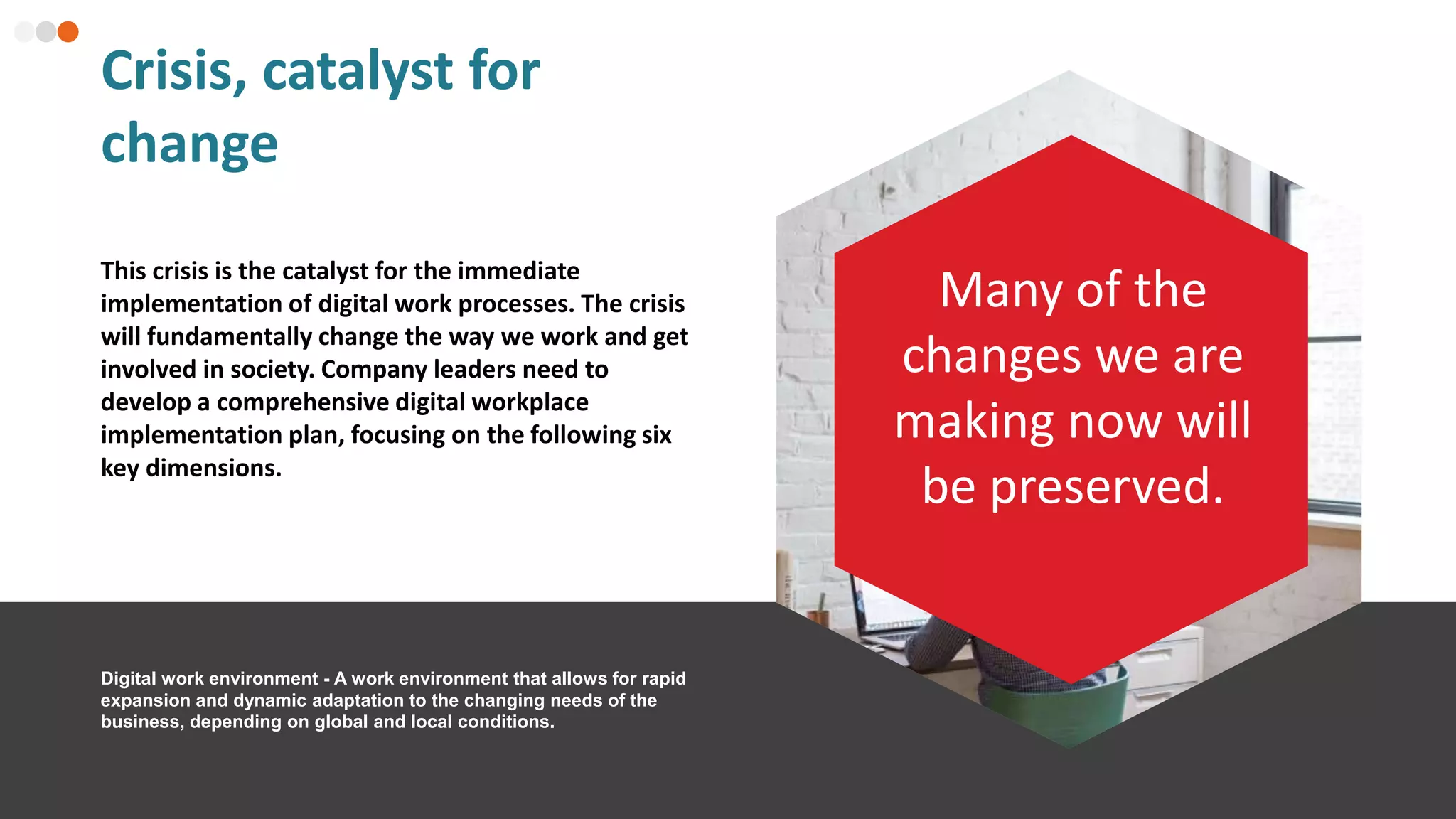 Crisis, catalyst for change

This crisis is the catalyst for the immediate implementation of digital work processes. The crisis will fundamentally change the way we work and get involved in society. Company leaders need to develop a comprehensive digital workplace implementation plan, focusing on the following six key dimensions.

Many of the changes we are making now will be preserved.

Digital work environment - A work environment that allows for rapid expansion and dynamic adaptation to the changing needs of the business, depending on global and local conditions.